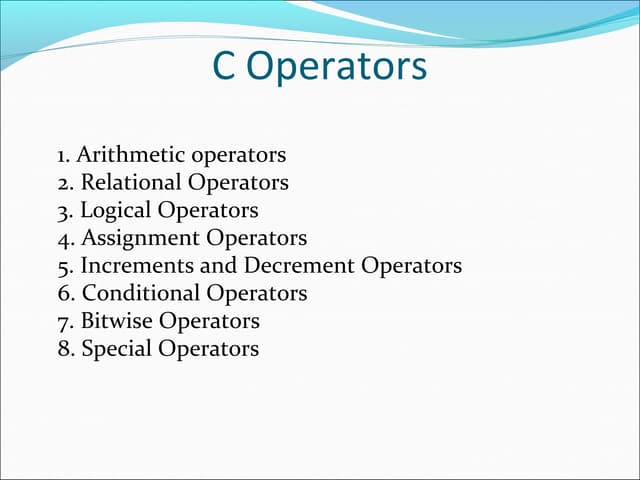 C Operators

1. Arithmetic operators
2. Relational Operators
3. Logical Operators
4. Assignment Operators
5. Increments and Decrement Operators
6. Conditional Operators
7. Bitwise Operators
8. Special Operators